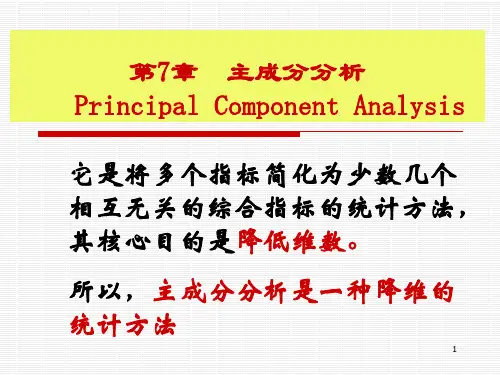 第7章 主成分分析
Principal Component Analysis

它是将多个指标简化为少数几个相互无关的综合指标的统计方法，其核心目的是降低维数。

所以，主成分分析是一种降维的统计方法

1